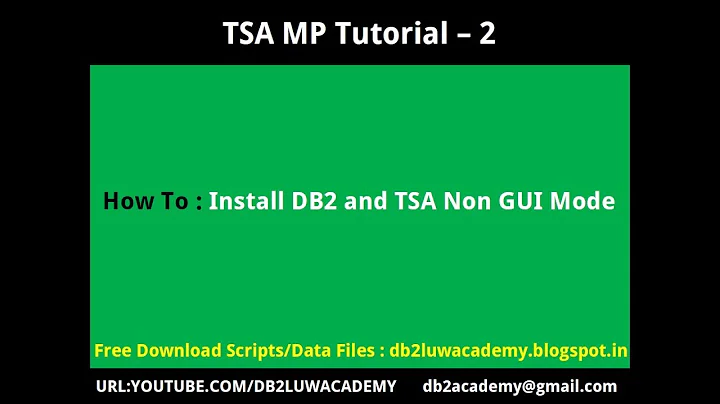 TSA MP Tutorial – 2

How To : Install DB2 and TSA Non GUI Mode

Free Download Scripts/Data Files : db2luwacademy.blogspot.in

URL:YOUTUBE.COM/DB2LUWACADEMY db2academy@gmail.com